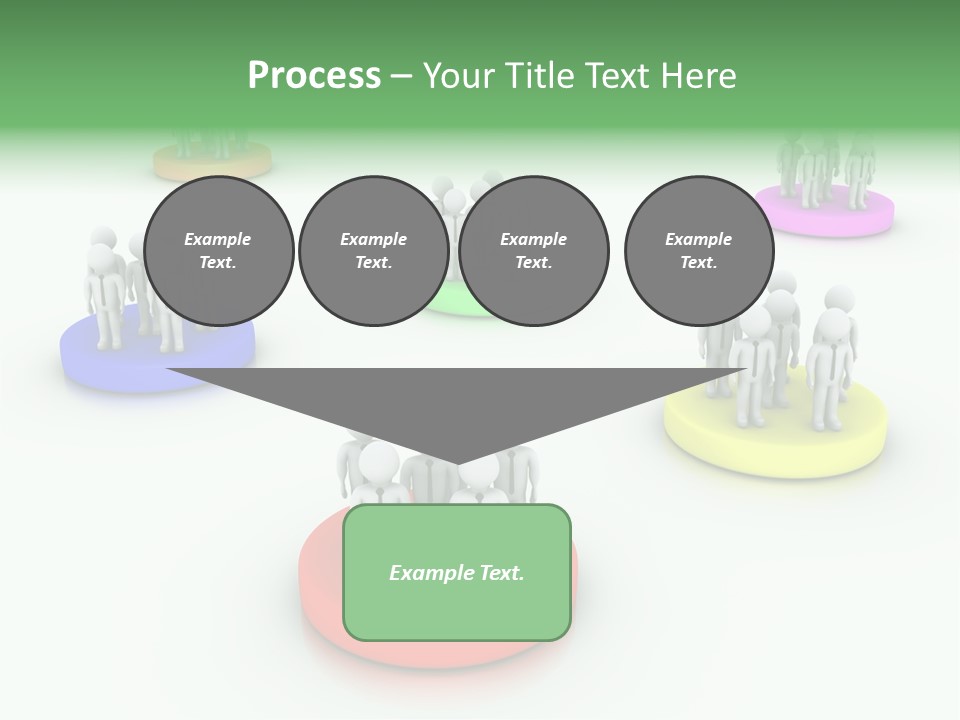 Process – Your Title Text Here

Example Text.

Example Text.

Example Text.

Example Text.

Example Text.